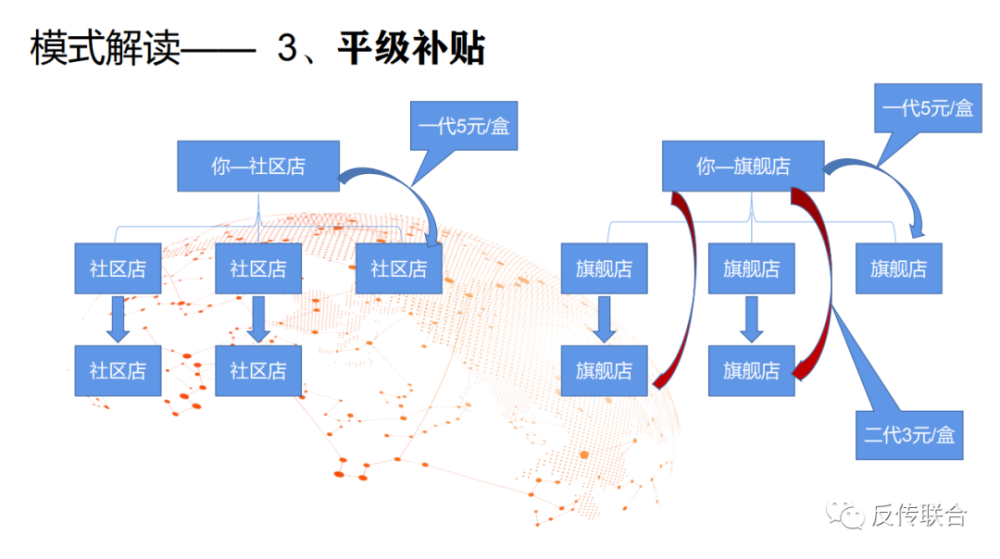 模式解读—— 3、平级补贴

一代5元/盒

你—社区店

社区店 社区店 社区店

社区店 社区店

一代5元/盒

你—旗舰店

旗舰店 旗舰店 旗舰店

旗舰店 旗舰店

二代3元/盒

反传联合